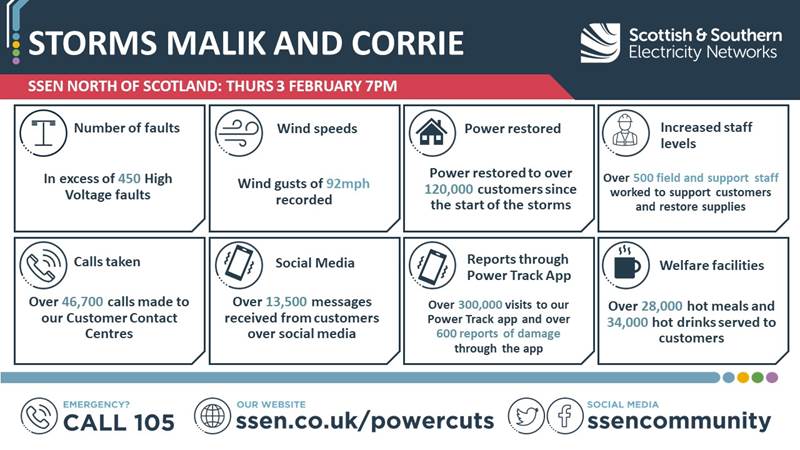 STORMS MALIK AND CORRIE

Scottish & Southern Electricity Networks

SSEN NORTH OF SCOTLAND: THURS 3 FEBRUARY 7PM

Number of faults

In excess of 450 High Voltage faults

Wind speeds

Wind gusts of 92mph recorded

Power restored

Power restored to over 120,000 customers since the start of the storms

Increased staff levels

Over 500 field and support staff worked to support customers and restore supplies

Calls taken

Over 46,700 calls made to our Customer Contact Centres

Social Media

Over 13,500 messages received from customers over social media

Reports through Power Track App

Over 300,000 visits to our Power Track app and over 600 reports of damage through the app

Welfare facilities

Over 28,000 hot meals and 34,000 hot drinks served to customers

EMERGENCY?
CALL 105

OUR WEBSITE
ssen.co.uk/powercuts

SOCIAL MEDIA
ssencommunity